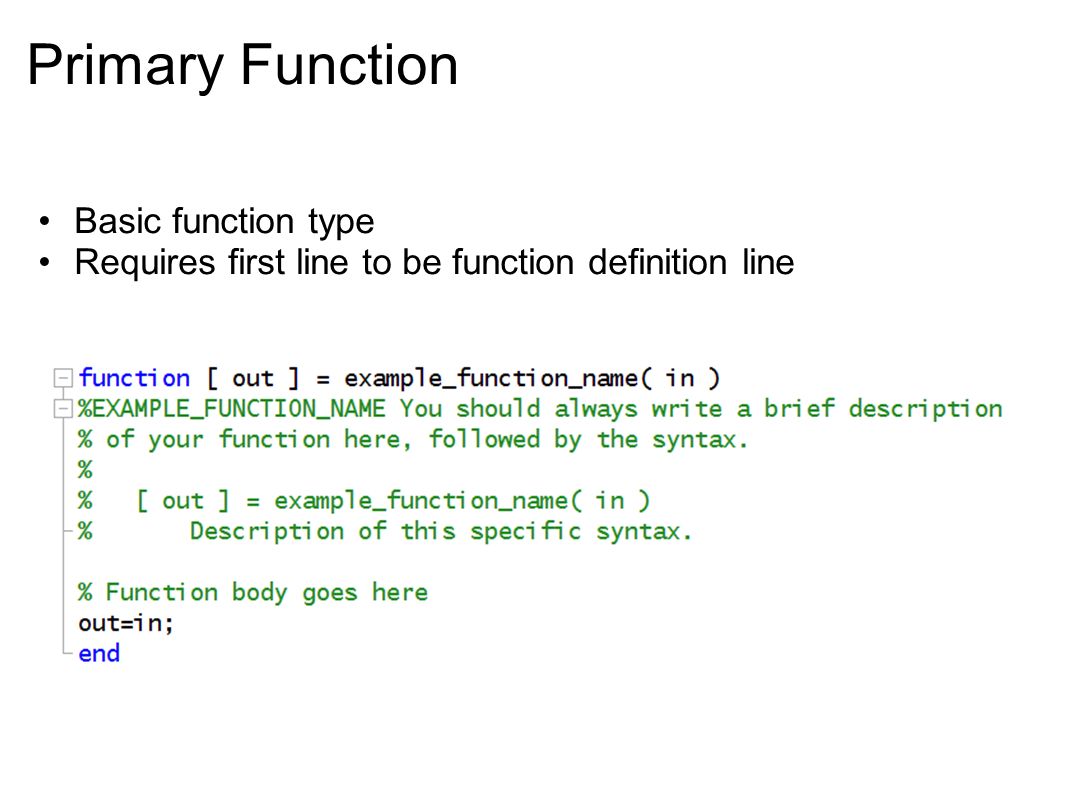 Primary Function

• Basic function type
• Requires first line to be function definition line

function [ out ] = example_function_name( in )
%EXAMPLE_FUNCTION_NAME You should always write a brief description
% of your function here, followed by the syntax.
%
%   [ out ] = example_function_name( in )
%       Description of this specific syntax.

% Function body goes here
out=in;
end